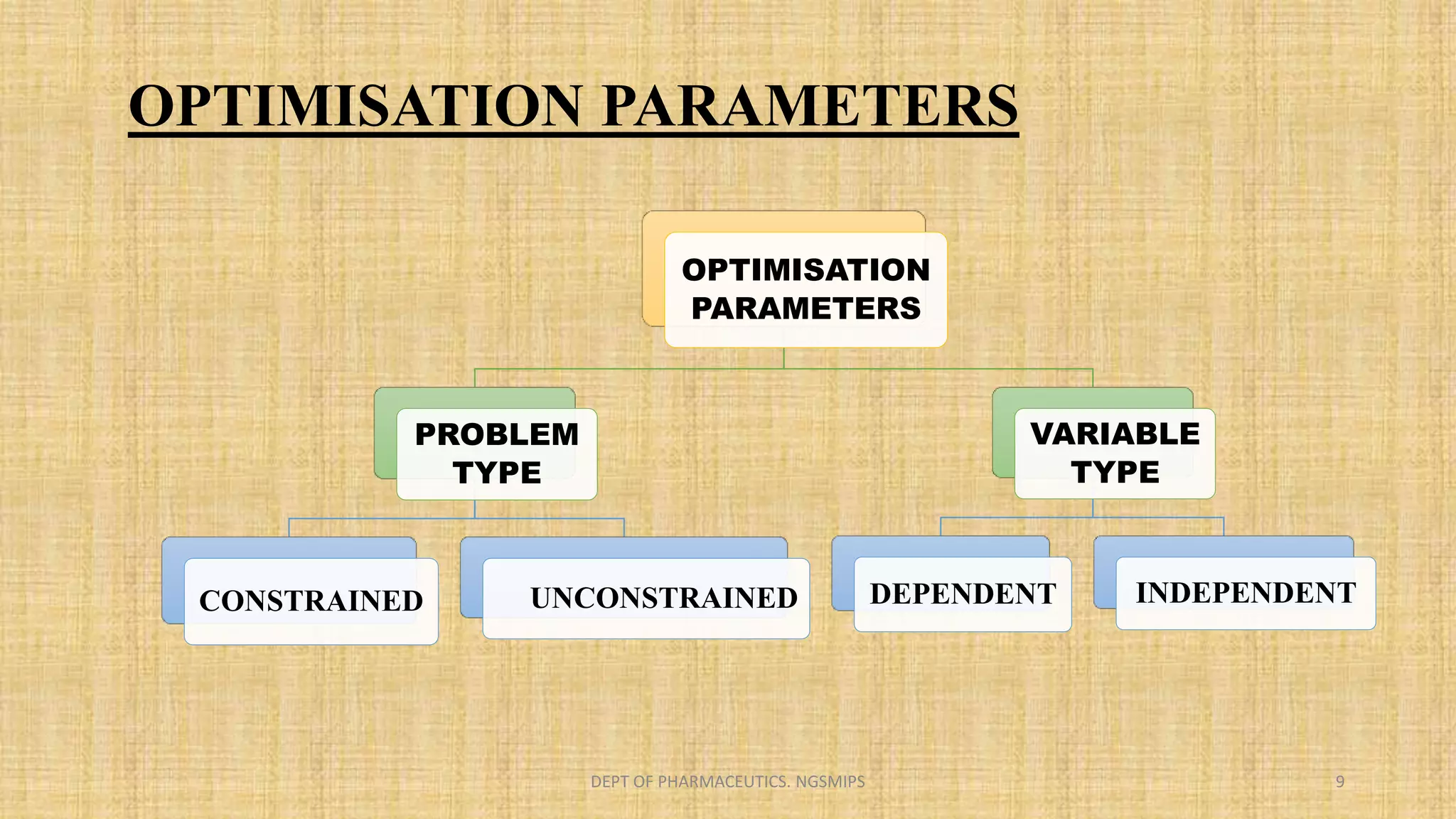 OPTIMISATION PARAMETERS

OPTIMISATION PARAMETERS

PROBLEM TYPE

VARIABLE TYPE

CONSTRAINED

UNCONSTRAINED

DEPENDENT

INDEPENDENT

DEPT OF PHARMACEUTICS. NGSMIPS

9